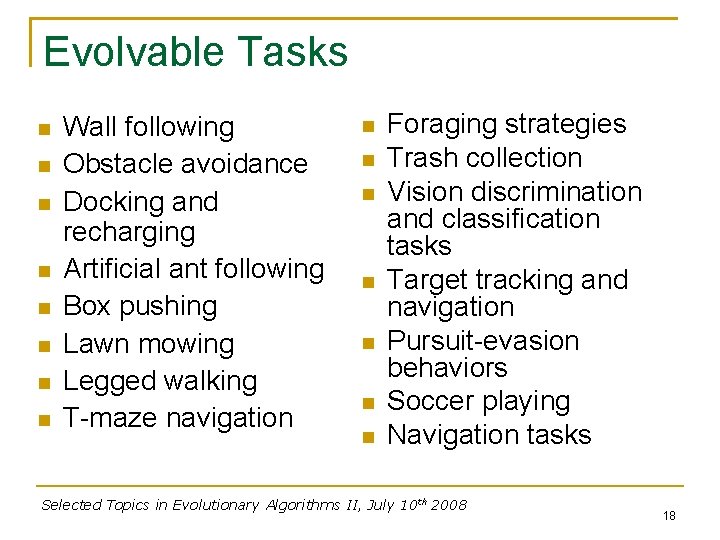 Evolvable Tasks

- Wall following
- Obstacle avoidance
- Docking and recharging
- Artificial ant following
- Box pushing
- Lawn mowing
- Legged walking
- T-maze navigation

- Foraging strategies
- Trash collection
- Vision discrimination and classification tasks
- Target tracking and navigation
- Pursuit-evasion behaviors
- Soccer playing
- Navigation tasks

Selected Topics in Evolutionary Algorithms II, July 10$^{th}$ 2008

18